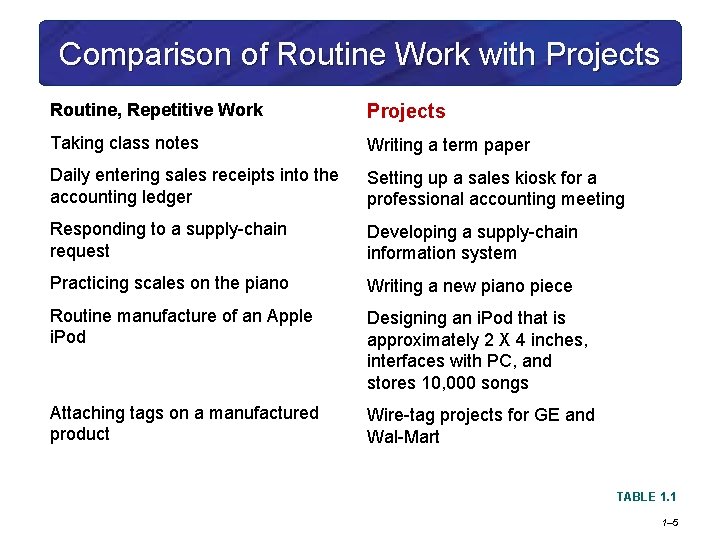 Comparison of Routine Work with Projects

| Routine, Repetitive Work | Projects |
|---|---|
| Taking class notes | Writing a term paper |
| Daily entering sales receipts into the accounting ledger | Setting up a sales kiosk for a professional accounting meeting |
| Responding to a supply-chain request | Developing a supply-chain information system |
| Practicing scales on the piano | Writing a new piano piece |
| Routine manufacture of an Apple iPod | Designing an iPod that is approximately 2 X 4 inches, interfaces with PC, and stores 10,000 songs |
| Attaching tags on a manufactured product | Wire-tag projects for GE and Wal-Mart |

TABLE 1.1

1–5